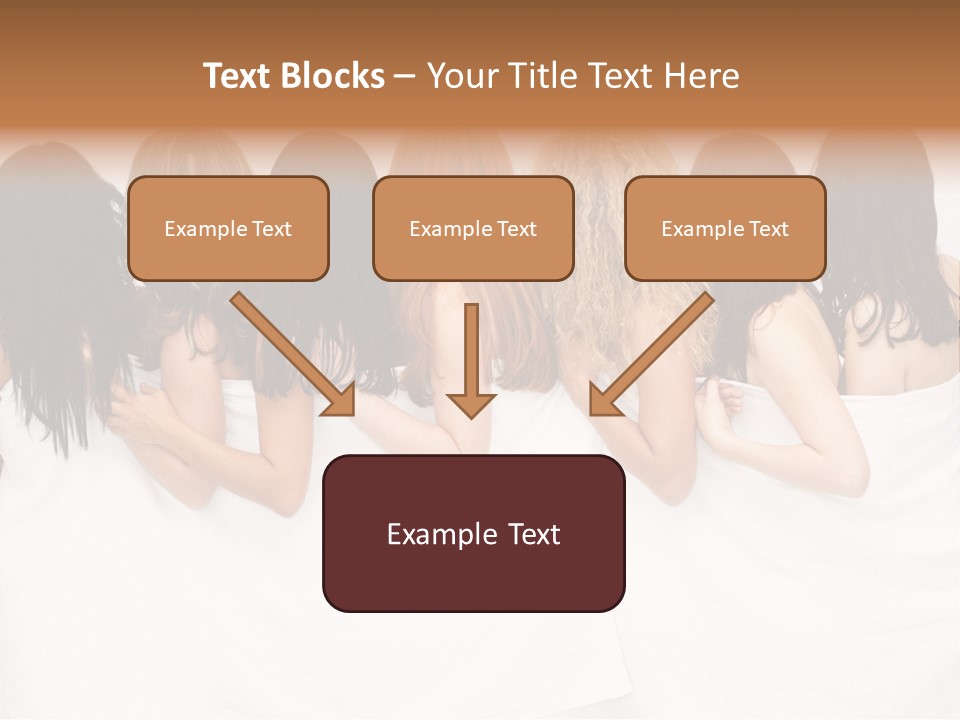 Text Blocks – Your Title Text Here

Example Text

Example Text

Example Text

Example Text